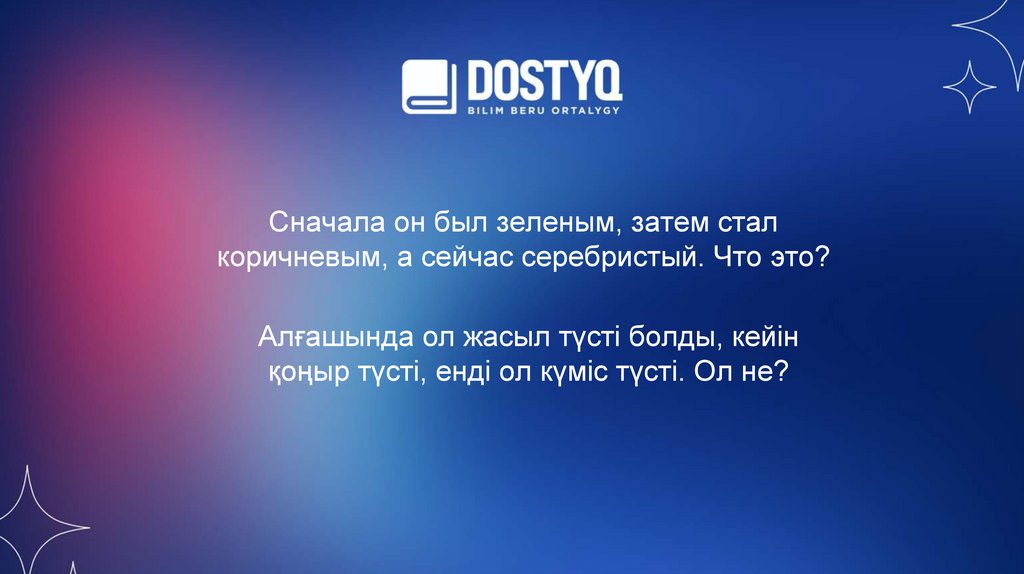 DOSTYQ
BILIM BERU ORTALYGY

Сначала он был зеленым, затем стал коричневым, а сейчас серебристый. Что это?

Алғашында ол жасыл түсті болды, кейін қоңыр түсті, енді ол күміс түсті. Ол не?